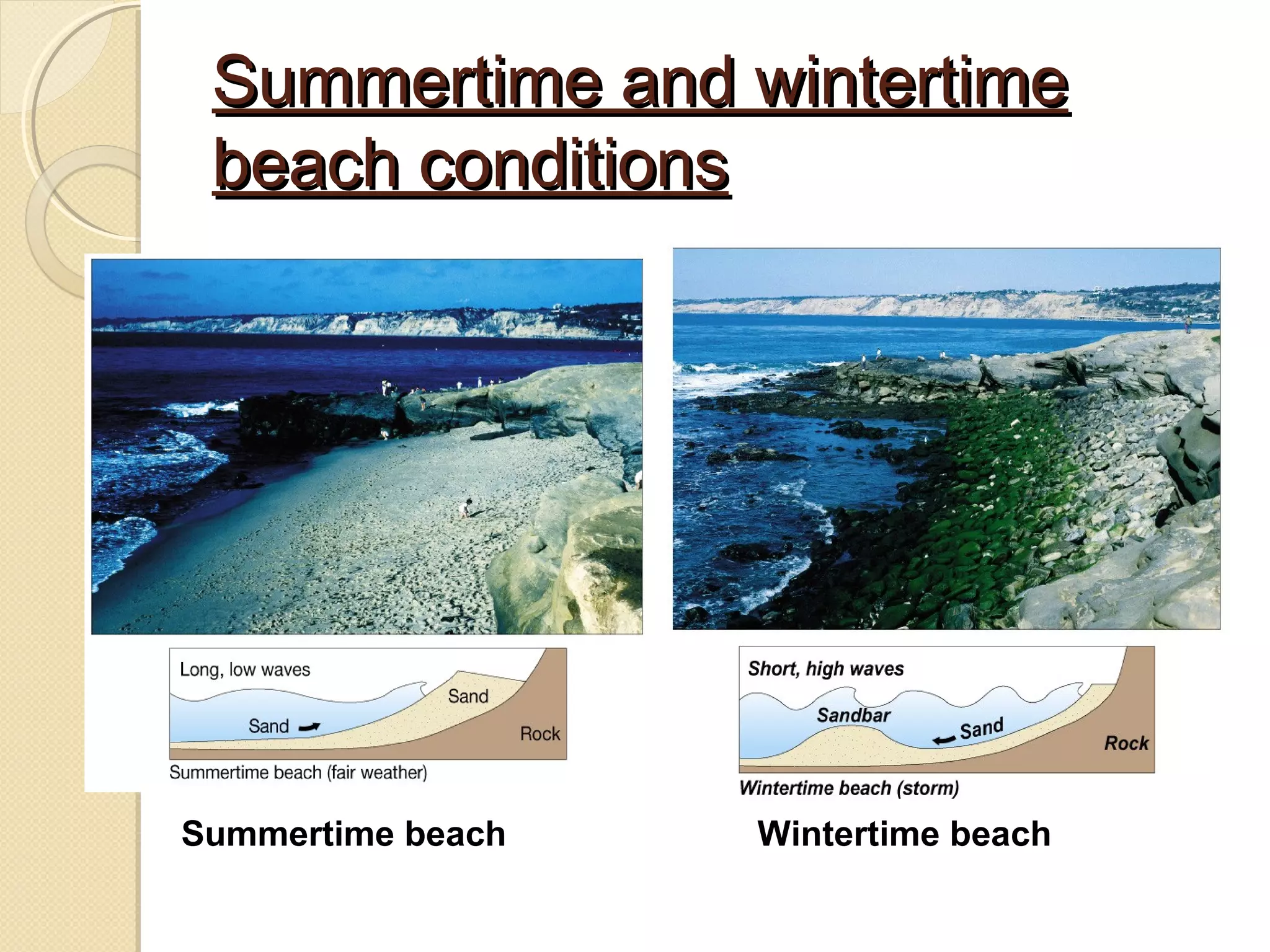 Summertime and wintertime beach conditions

Long, low waves

Sand

Sand

Rock

Summertime beach (fair weather)

Short, high waves

Sandbar

Sand

Rock

Wintertime beach (storm)

Summertime beach

Wintertime beach